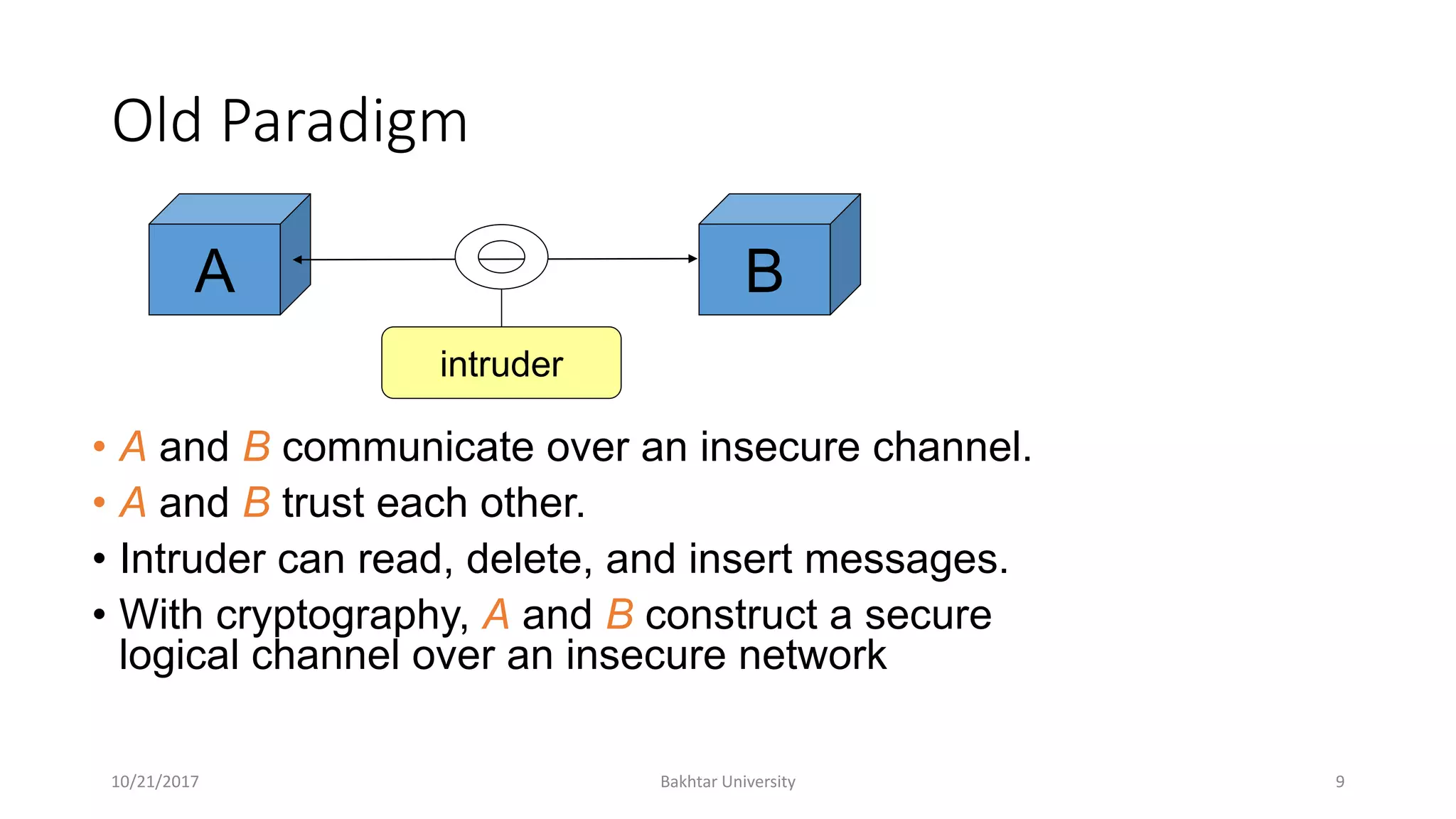 Old Paradigm

A

B

intruder

• A and B communicate over an insecure channel.
• A and B trust each other.
• Intruder can read, delete, and insert messages.
• With cryptography, A and B construct a secure logical channel over an insecure network

10/21/2017

Bakhtar University

9